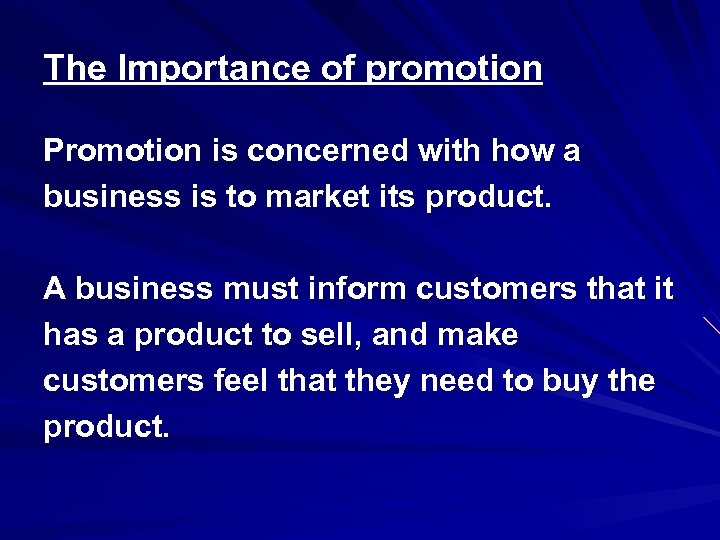 The Importance of promotion

Promotion is concerned with how a business is to market its product.

A business must inform customers that it has a product to sell, and make customers feel that they need to buy the product.